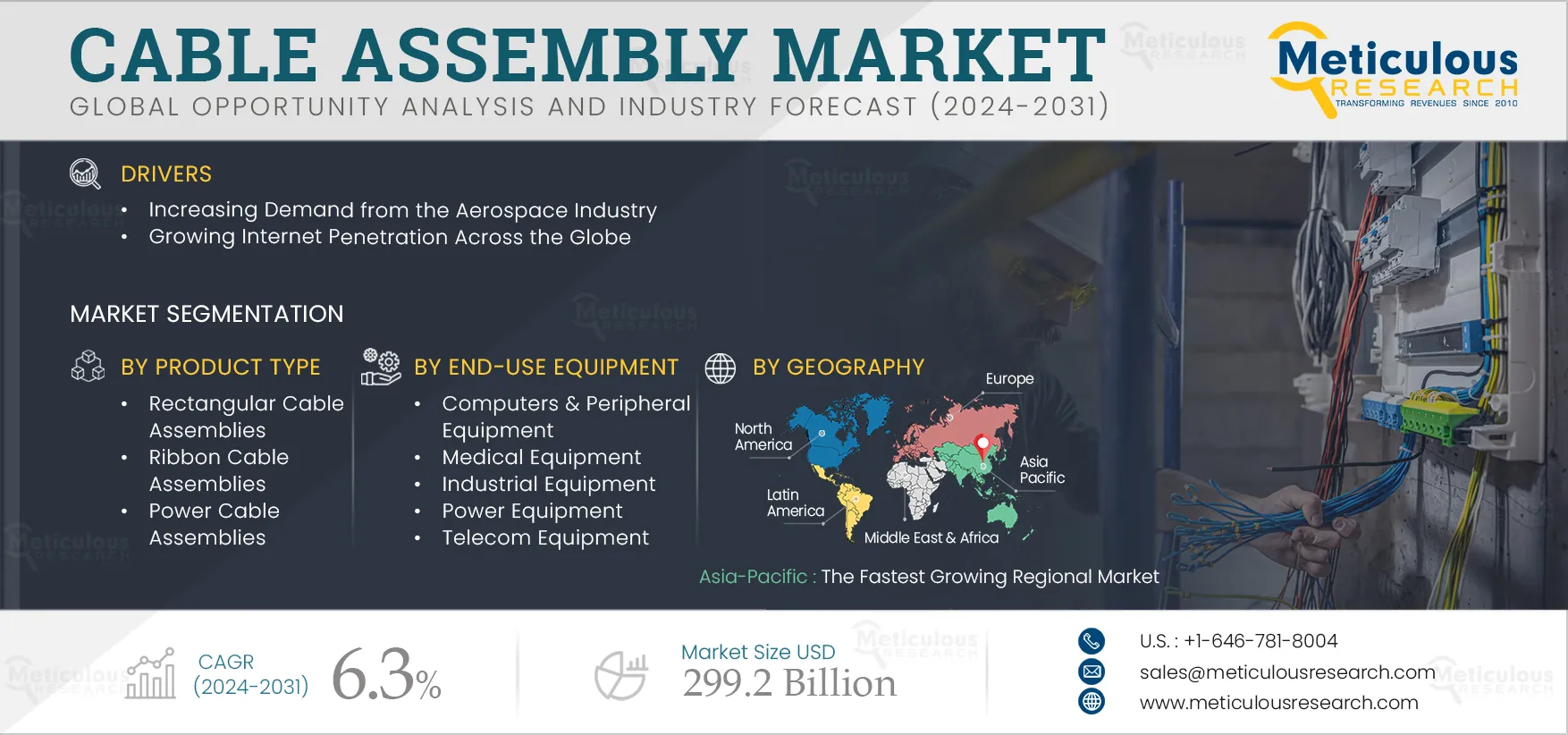 CABLE ASSEMBLY MARKET
GLOBAL OPPORTUNITY ANALYSIS AND INDUSTRY FORECAST (2024-2031)

Meticulous RESEARCH
TRANSFORMING REVENUES SINCE 2010

DRIVERS
• Increasing Demand from the Aerospace Industry
• Growing Internet Penetration Across the Globe

MARKET SEGMENTATION

BY PRODUCT TYPE
• Rectangular Cable Assemblies
• Ribbon Cable Assemblies
• Power Cable Assemblies

BY END-USE EQUIPMENT
• Computers & Peripheral Equipment
• Medical Equipment
• Industrial Equipment
• Power Equipment
• Telecom Equipment

BY GEOGRAPHY
Europe
North America
Asia Pacific
Latin America
Middle East & Africa

Asia-Pacific : The Fastest Growing Regional Market

CAGR (2024-2031) 6.3%

Market Size USD 299.2 Billion

U.S. : +1-646-781-8004
sales@meticulousresearch.com
www.meticulousresearch.com